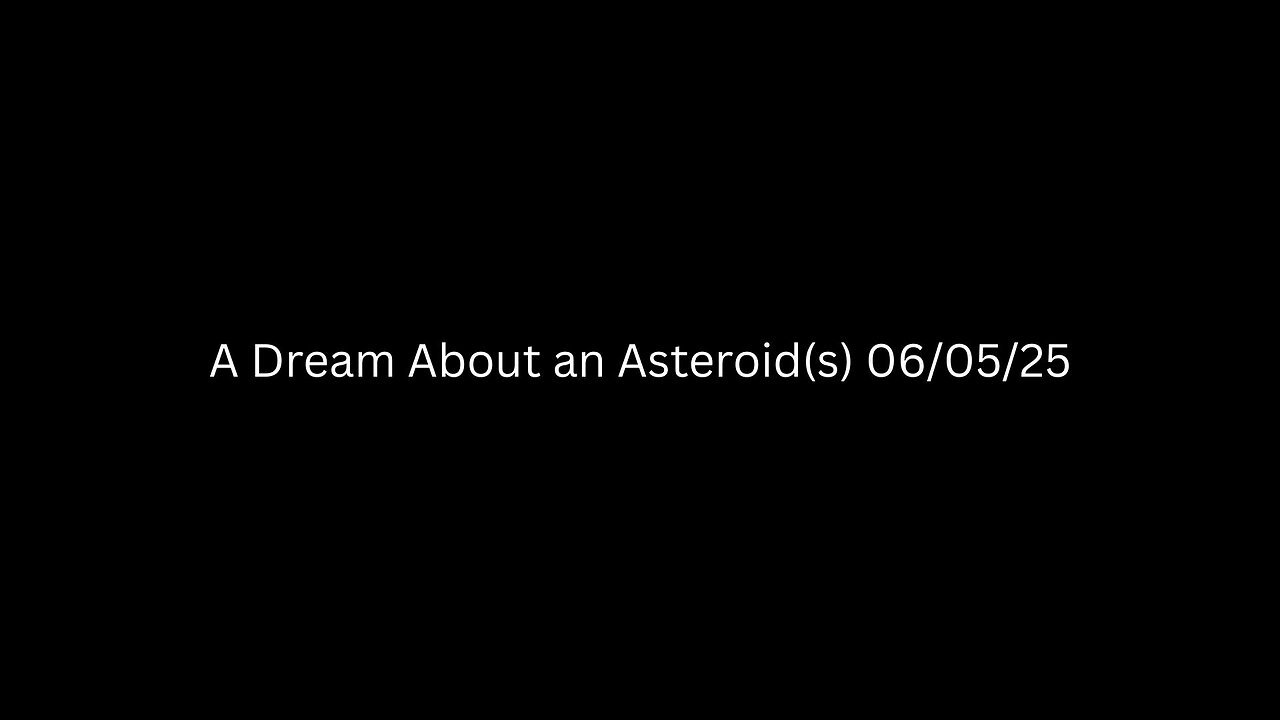 A Dream About an Asteroid(s) 06/05/25